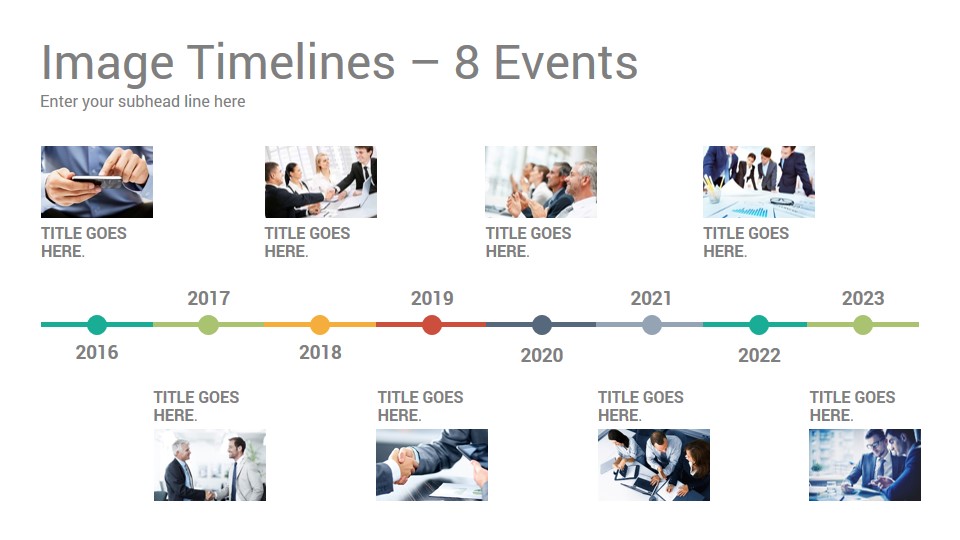 Image Timelines – 8 Events
Enter your subhead line here

TITLE GOES HERE.

TITLE GOES HERE.

TITLE GOES HERE.

TITLE GOES HERE.

2017

2019

2021

2023

2016

2018

2020

2022

TITLE GOES HERE.

TITLE GOES HERE.

TITLE GOES HERE.

TITLE GOES HERE.